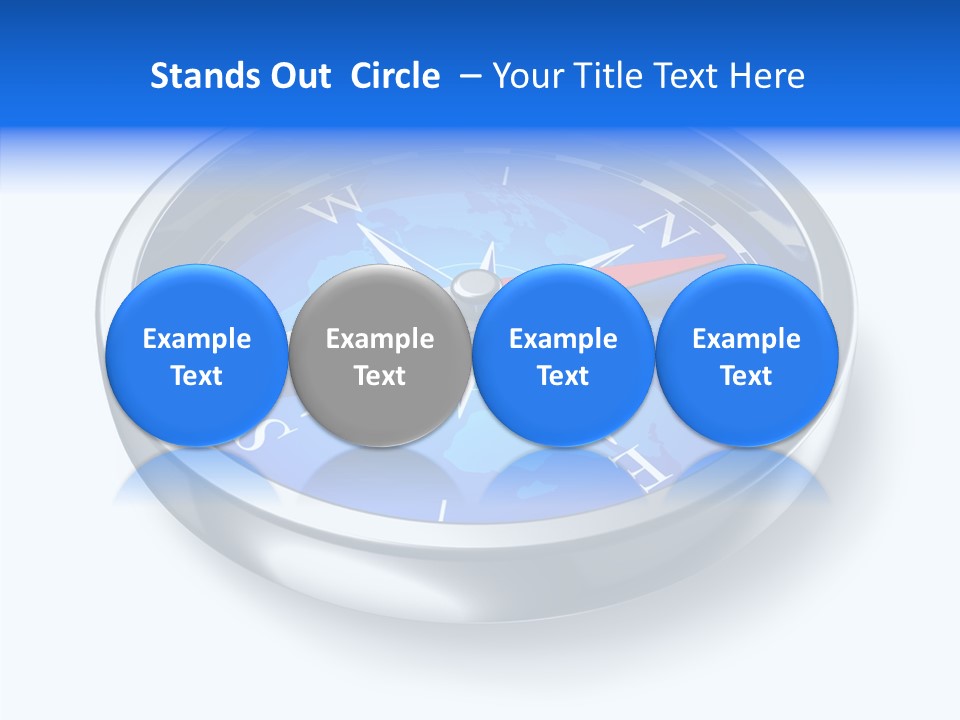 Stands Out Circle – Your Title Text Here

W N S E

Example Text

Example Text

Example Text

Example Text